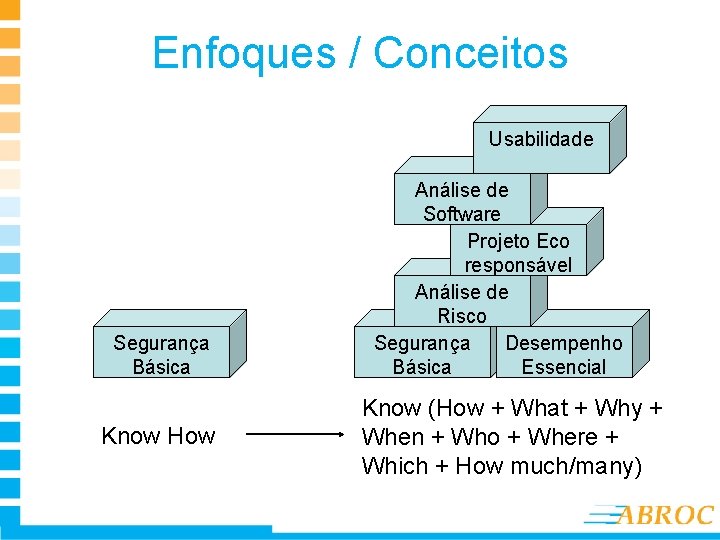 Enfoques / Conceitos

Usabilidade

Análise de Software

Projeto Eco responsável

Análise de Risco

Segurança Básica

Segurança Básica

Desempenho Essencial

Know How

Know (How + What + Why + When + Who + Where + Which + How much/many)

ABROC